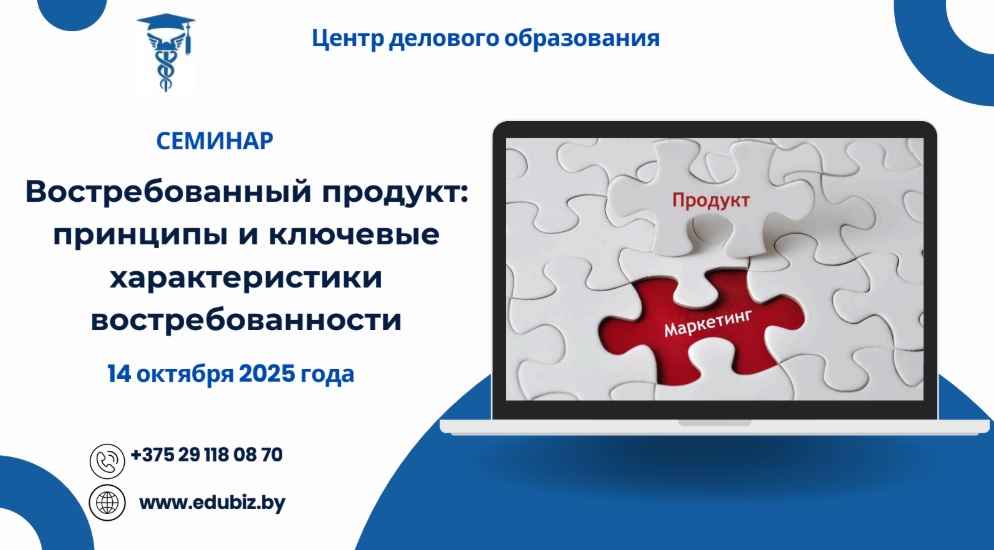 Центр делового образования

СЕМИНАР

Востребованный продукт: принципы и ключевые характеристики востребованности

14 октября 2025 года

Продукт

Маркетинг

+375 29 118 08 70

www.edubiz.by